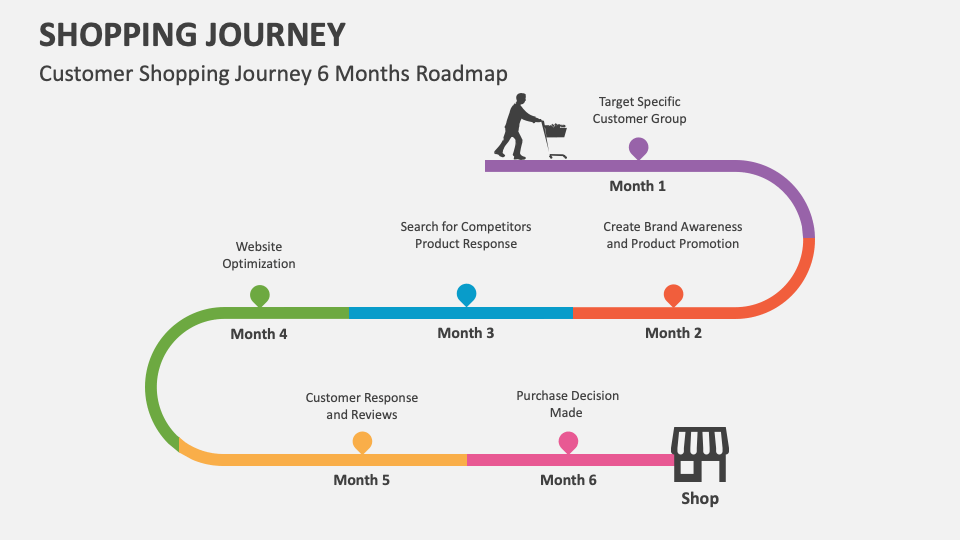 SHOPPING JOURNEY

Customer Shopping Journey 6 Months Roadmap

Target Specific Customer Group

Month 1

Website Optimization

Search for Competitors Product Response

Create Brand Awareness and Product Promotion

Month 4

Month 3

Month 2

Customer Response and Reviews

Purchase Decision Made

Month 5

Month 6

Shop